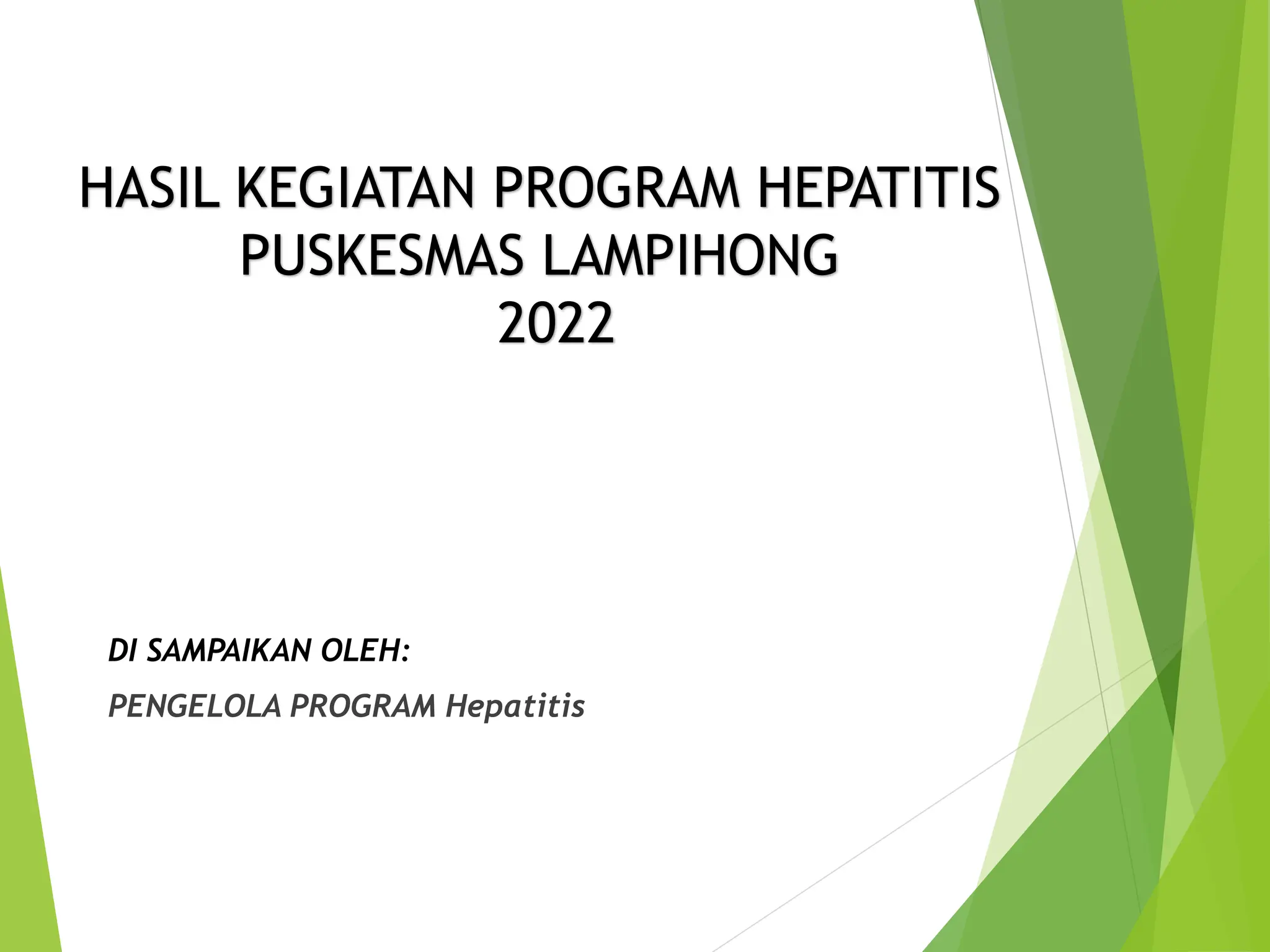 HASIL KEGIATAN PROGRAM HEPATITIS PUSKESMAS LAMPIHONG
2022

DI SAMPAIKAN OLEH:

PENGELOLA PROGRAM Hepatitis